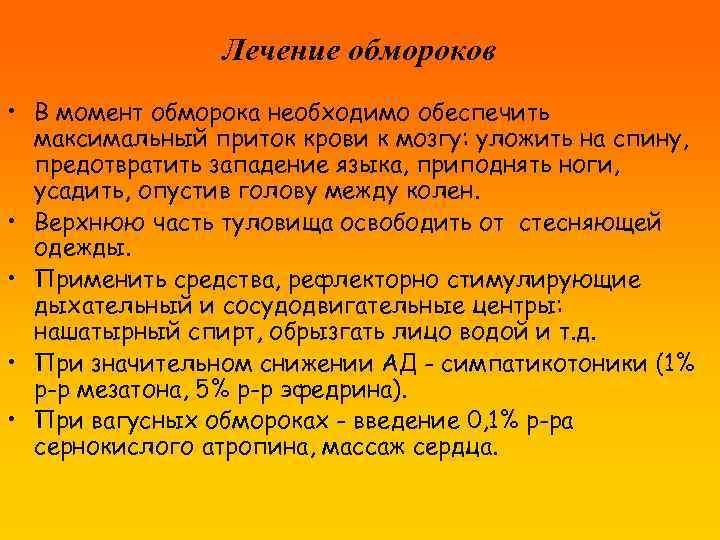 Лечение обмороков

• В момент обморока необходимо обеспечить максимальный приток крови к мозгу: уложить на спину, предотвратить западение языка, приподнять ноги, усадить, опустив голову между колен.

• Верхнюю часть туловища освободить от стесняющей одежды.

• Применить средства, рефлекторно стимулирующие дыхательный и сосудодвигательные центры: нашатырный спирт, обрызгать лицо водой и т.д.

• При значительном снижении АД - симпатикотоники (1% р-р мезатона, 5% р-р эфедрина).

• При вагусных обмороках - введение 0,1% р-ра сернокислого атропина, массаж сердца.